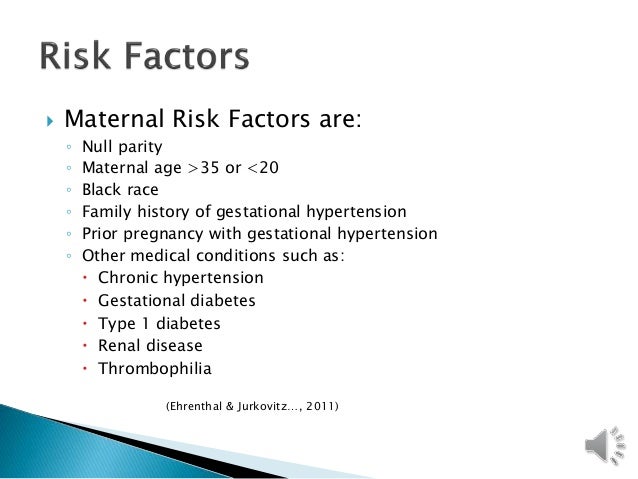 Risk Factors

Maternal Risk Factors are:
- Null parity
- Maternal age >35 or <20
- Black race
- Family history of gestational hypertension
- Prior pregnancy with gestational hypertension
- Other medical conditions such as:
  - Chronic hypertension
  - Gestational diabetes
  - Type 1 diabetes
  - Renal disease
  - Thrombophilia

(Ehrenthal & Jurkovitz..., 2011)